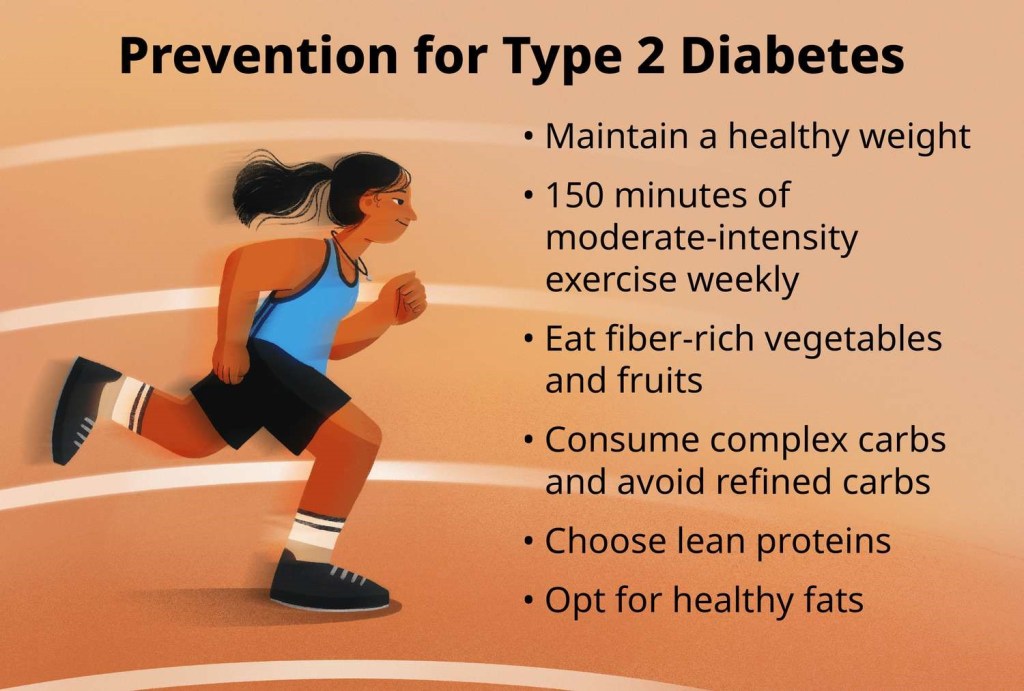 Prevention for Type 2 Diabetes

• Maintain a healthy weight
• 150 minutes of moderate-intensity exercise weekly
• Eat fiber-rich vegetables and fruits
• Consume complex carbs and avoid refined carbs
• Choose lean proteins
• Opt for healthy fats